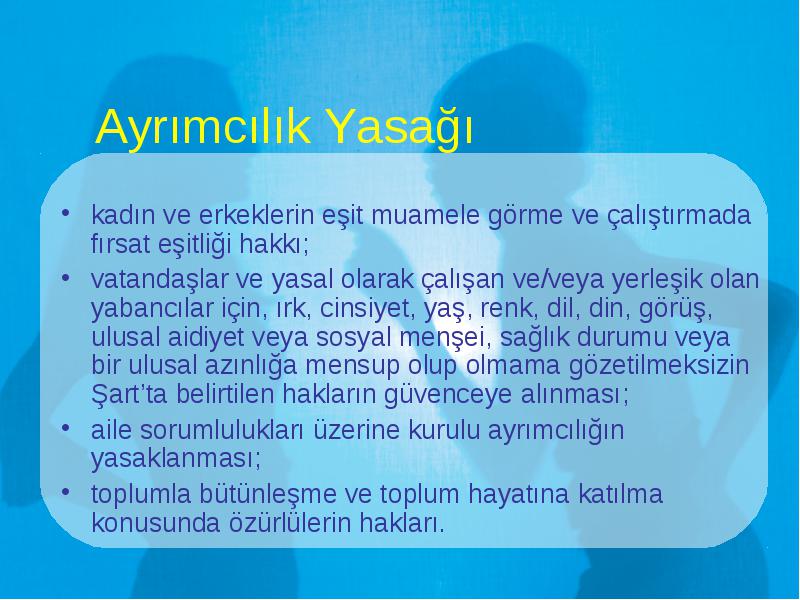 Ayrımcılık Yasağı

• kadın ve erkeklerin eşit muamele görme ve çalıştırmada fırsat eşitliği hakkı;
• vatandaşlar ve yasal olarak çalışan ve/veya yerleşik olan yabancılar için, ırk, cinsiyet, yaş, renk, dil, din, görüş, ulusal aidiyet veya sosyal menşei, sağlık durumu veya bir ulusal azınlığa mensup olup olmama gözetilmeksizin Şart'ta belirtilen hakların güvenceye alınması;
• aile sorumlulukları üzerine kurulu ayrımcılığın yasaklanması;
• toplumla bütünleşme ve toplum hayatına katılma konusunda özürlülerin hakları.